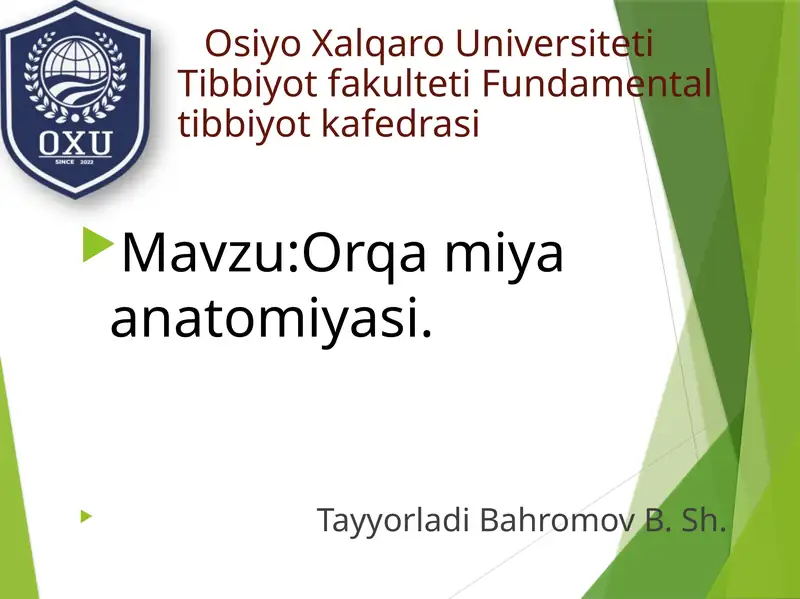 OXU
SINCE 2022

Osiyo Xalqaro Universiteti Tibbiyot fakulteti Fundamental tibbiyot kafedrasi

Mavzu:Orqa miya anatomiyasi.

Tayyorladi Bahromov B. Sh.